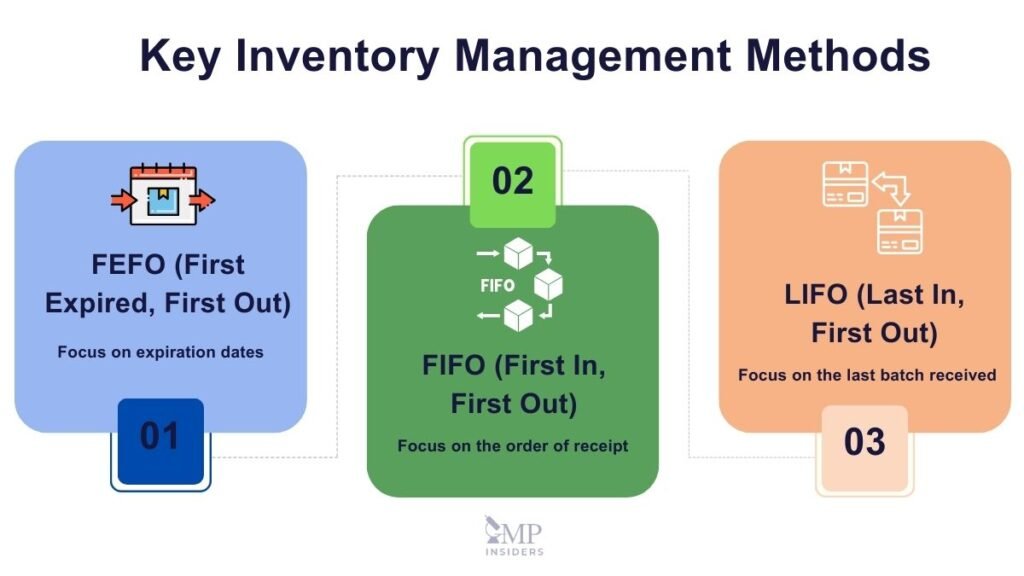 Key Inventory Management Methods

FEFO (First Expired, First Out)

Focus on expiration dates

01

02

FIFO

FIFO (First In, First Out)

Focus on the order of receipt

LIFO (Last In, First Out)

Focus on the last batch received

03

GMP INSIDERS